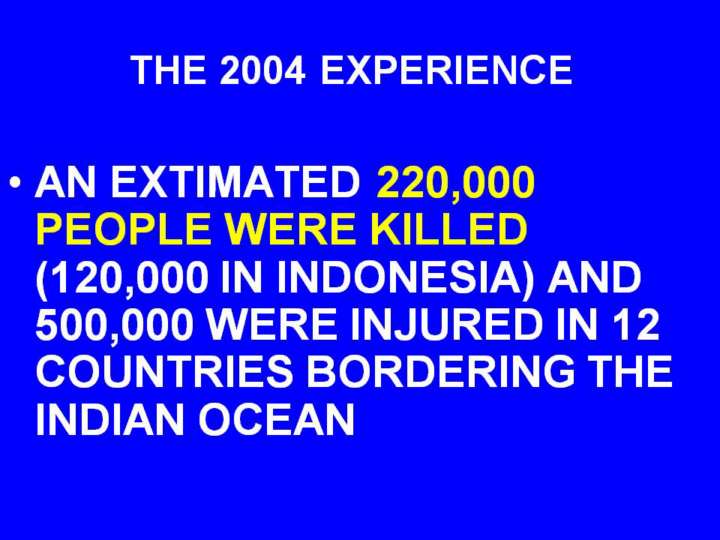 THE 2004 EXPERIENCE

• AN EXTIMATED 220,000 PEOPLE WERE KILLED (120,000 IN INDONESIA) AND 500,000 WERE INJURED IN 12 COUNTRIES BORDERING THE INDIAN OCEAN